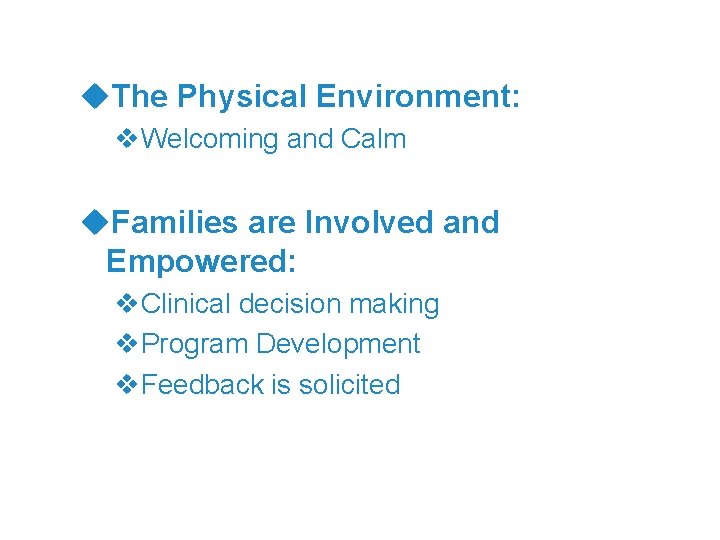 ◆The Physical Environment:
❖Welcoming and Calm

◆Families are Involved and Empowered:
❖Clinical decision making
❖Program Development
❖Feedback is solicited